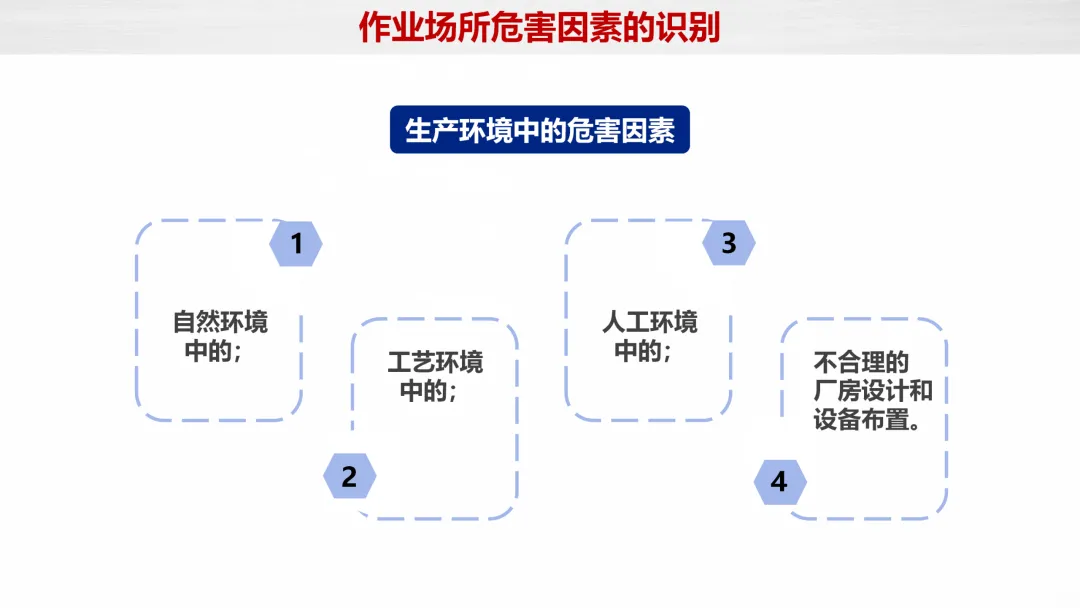 作业场所危害因素的识别

生产环境中的危害因素

1

自然环境中的；

2

工艺环境中的；

3

人工环境中的；

4

不合理的厂房设计和设备布置。